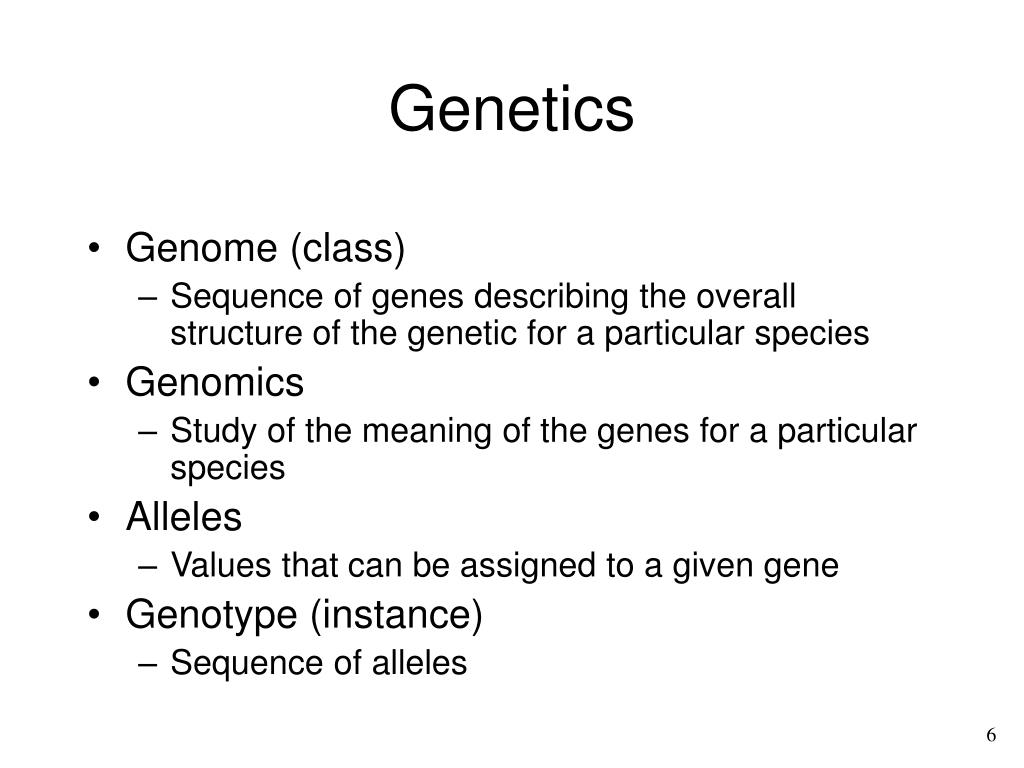 Genetics

• Genome (class)
– Sequence of genes describing the overall structure of the genetic for a particular species
• Genomics
– Study of the meaning of the genes for a particular species
• Alleles
– Values that can be assigned to a given gene
• Genotype (instance)
– Sequence of alleles

6